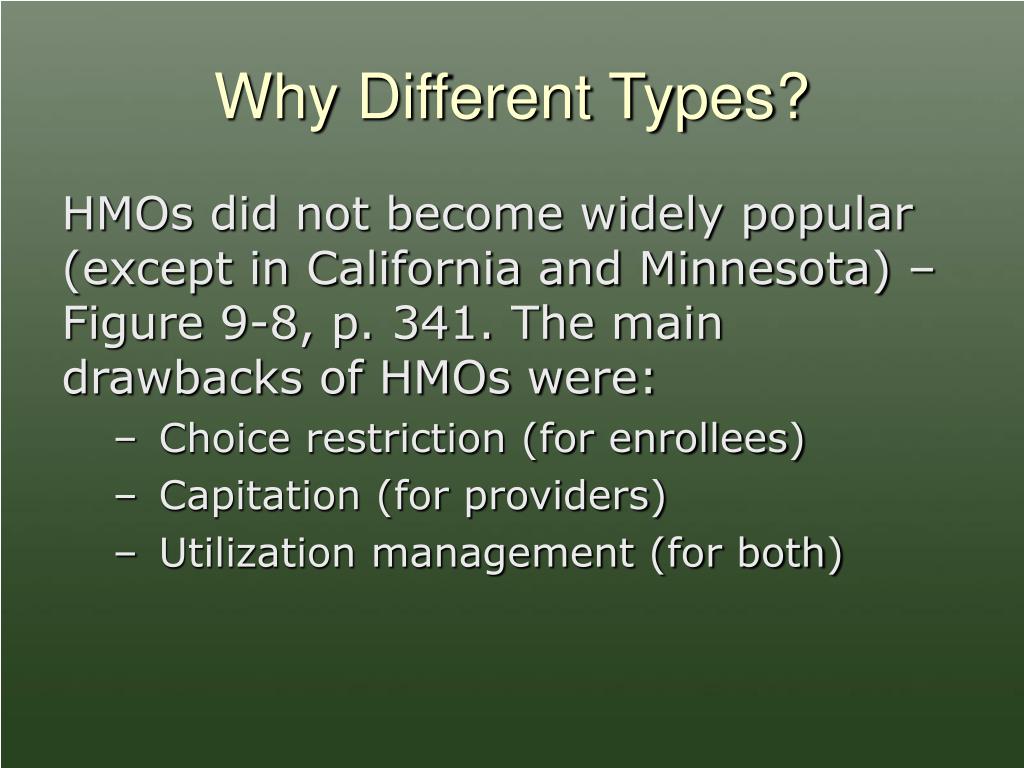 Why Different Types?

HMOs did not become widely popular (except in California and Minnesota) – Figure 9-8, p. 341. The main drawbacks of HMOs were:

– Choice restriction (for enrollees)
– Capitation (for providers)
– Utilization management (for both)